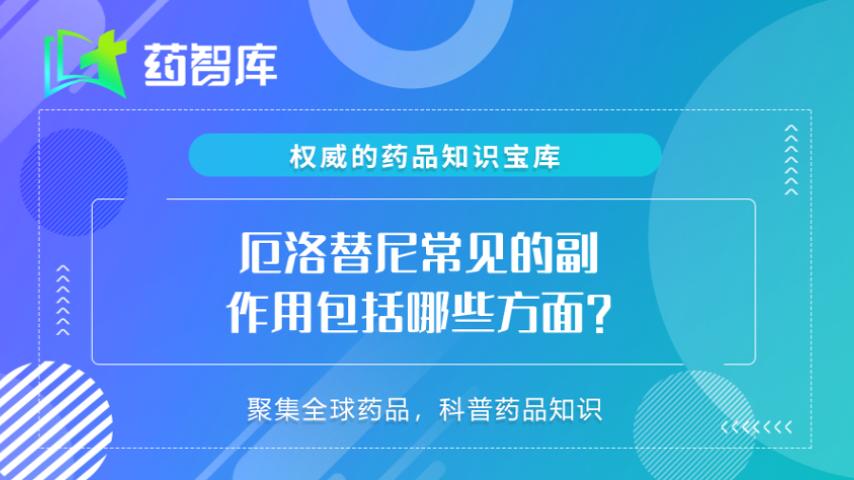 药智库

权威的药品知识宝库

厄洛替尼常见的副作用包括哪些方面?

聚集全球药品，科普药品知识